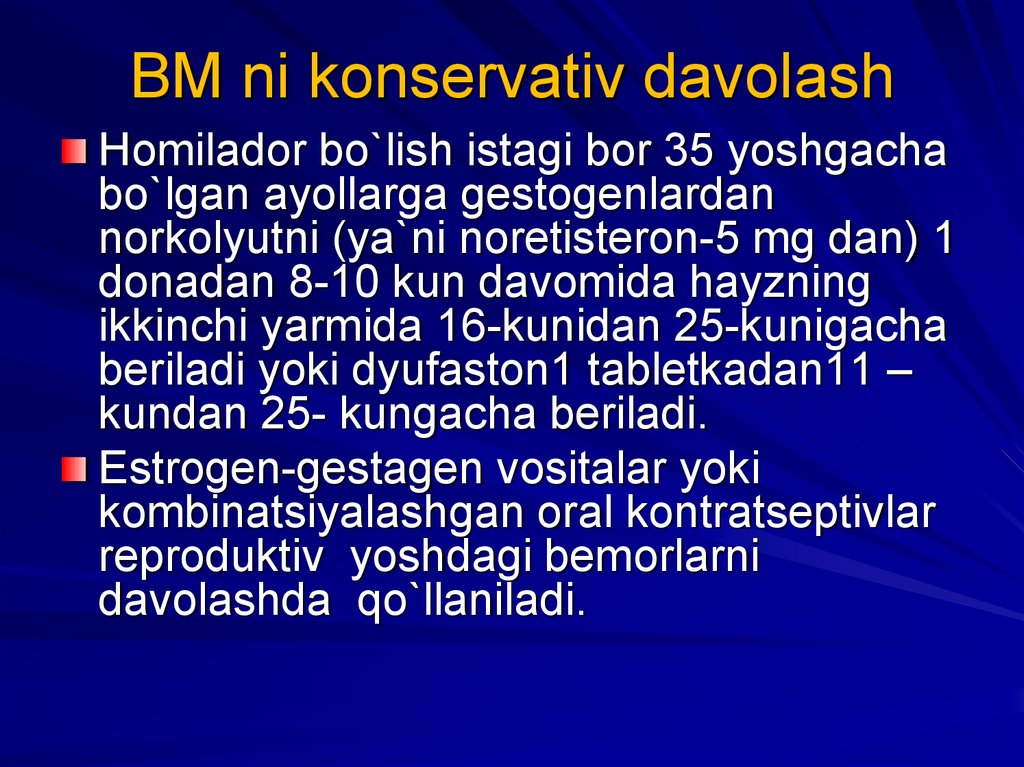 BM ni konservativ davolash

Homilador bo`lish istagi bor 35 yoshgacha bo`lgan ayollarga gestogenlardan norkolyutni (ya`ni noretisteron-5 mg dan) 1 donadan 8-10 kun davomida hayzning ikkinchi yarmida 16-kunidan 25-kunigacha beriladi yoki dyufaston1 tabletkadan11 – kundan 25- kungacha beriladi.

Estrogen-gestagen vositalar yoki kombinatsiyalashgan oral kontratseptivlar reproduktiv yoshdagi bemorlarni davolashda qo`llaniladi.